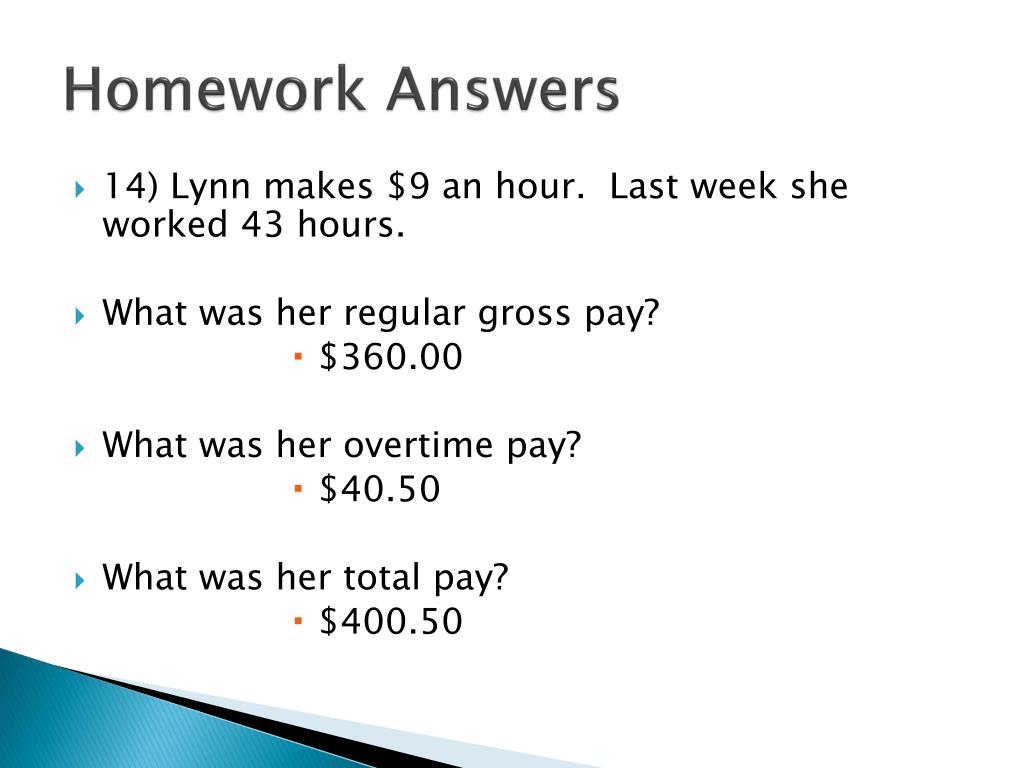 Homework Answers

14) Lynn makes \$9 an hour.  Last week she worked 43 hours.

What was her regular gross pay?

\$360.00

What was her overtime pay?

\$40.50

What was her total pay?

\$400.50